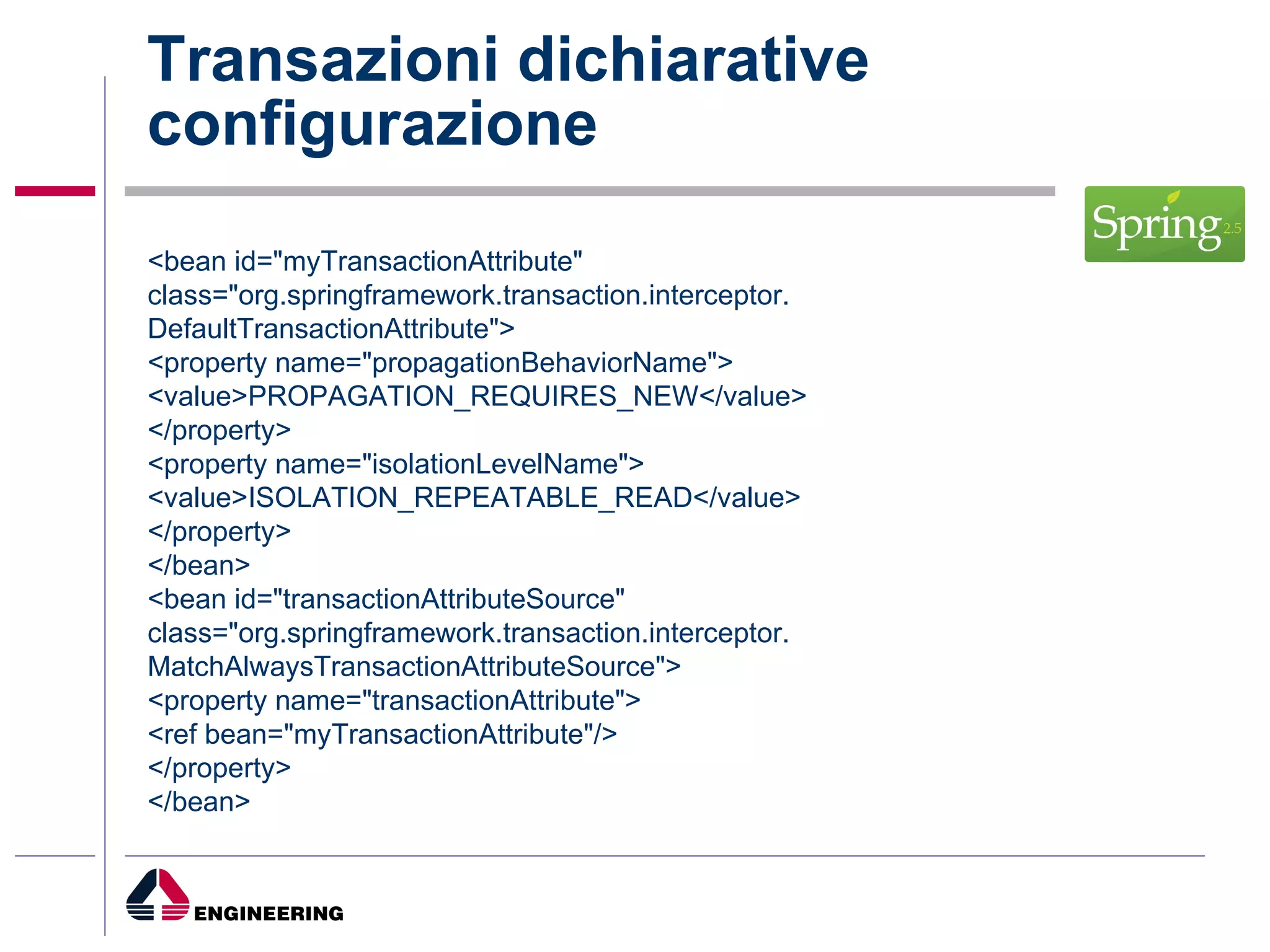 Transazioni dichiarative configurazione

Spring 2.5

<bean id="myTransactionAttribute"
class="org.springframework.transaction.interceptor.
DefaultTransactionAttribute">
<property name="propagationBehaviorName">
<value>PROPAGATION_REQUIRES_NEW</value>
</property>
<property name="isolationLevelName">
<value>ISOLATION_REPEATABLE_READ</value>
</property>
</bean>
<bean id="transactionAttributeSource"
class="org.springframework.transaction.interceptor.
MatchAlwaysTransactionAttributeSource">
<property name="transactionAttribute">
<ref bean="myTransactionAttribute"/>
</property>
</bean>

ENGINEERING